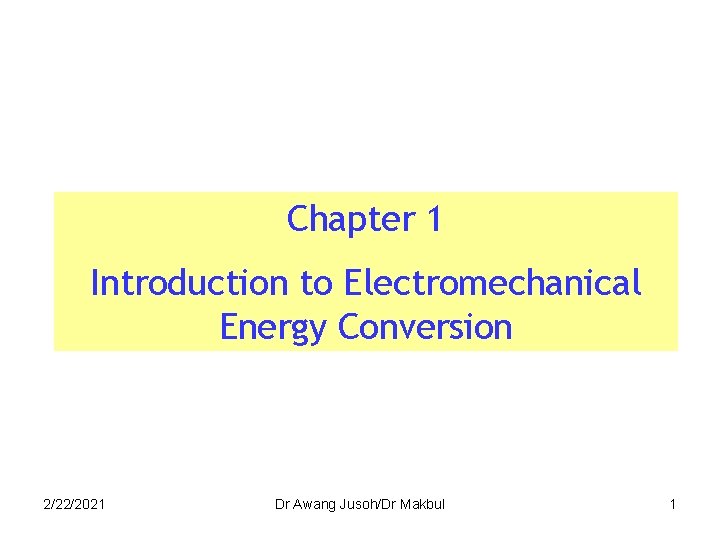 Chapter 1

Introduction to Electromechanical Energy Conversion

2/22/2021

Dr Awang Jusoh/Dr Makbul

1